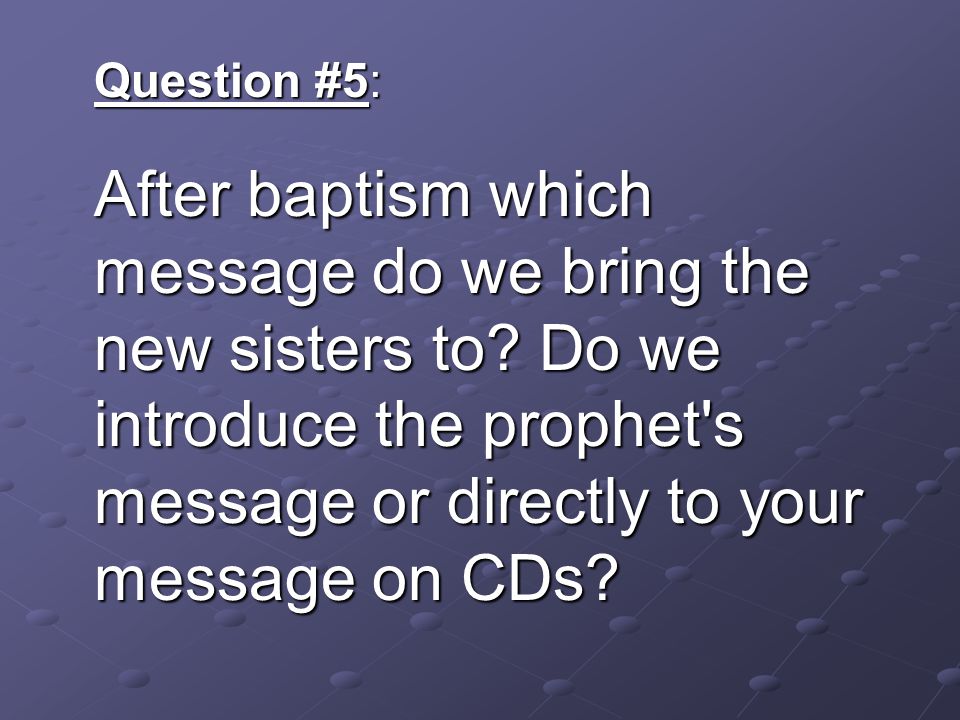 Question #5:

After baptism which message do we bring the new sisters to? Do we introduce the prophet's message or directly to your message on CDs?